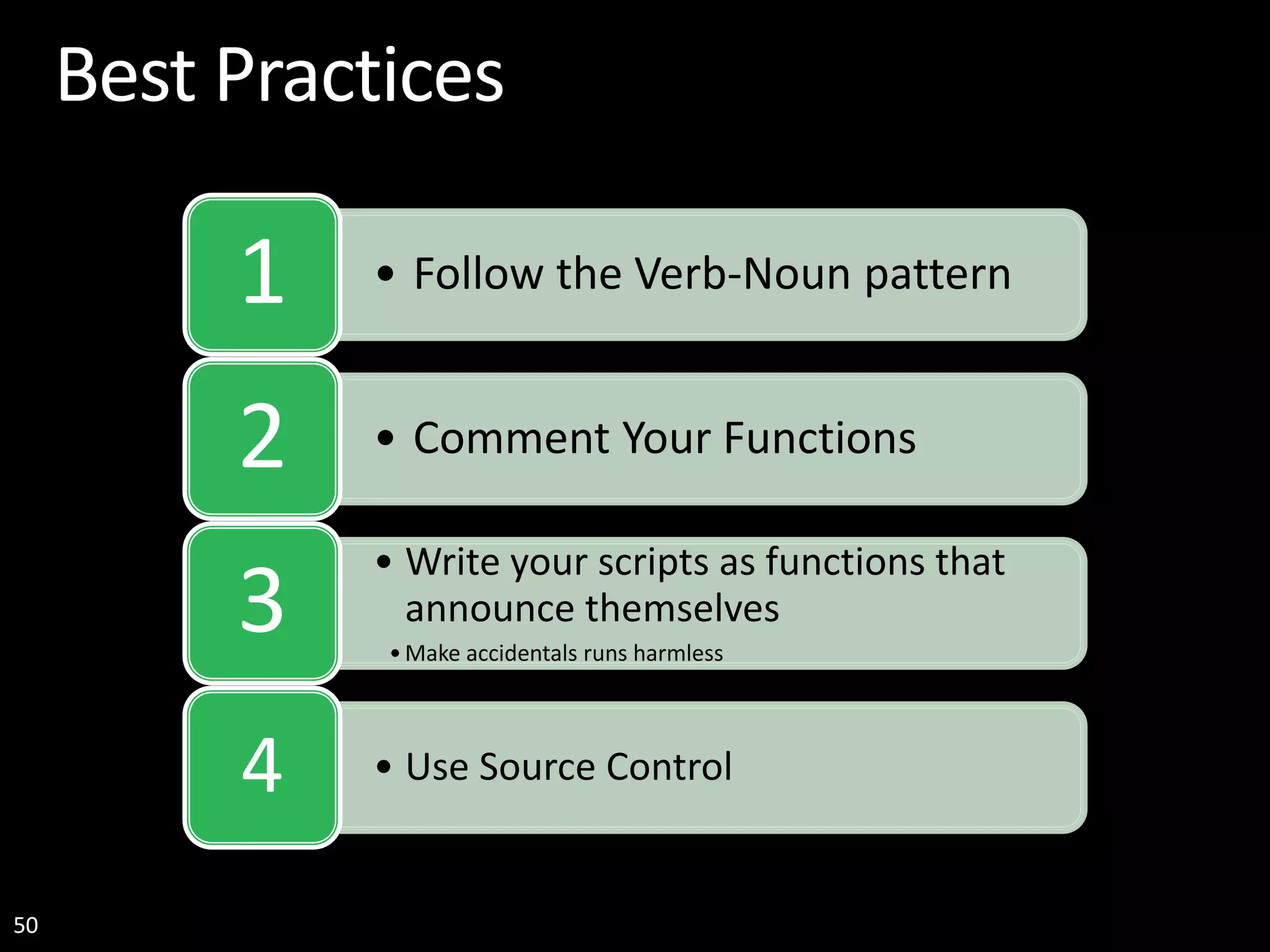 Best Practices

1

• Follow the Verb-Noun pattern

2

• Comment Your Functions

3

• Write your scripts as functions that announce themselves

• Make accidentals runs harmless

4

• Use Source Control

50